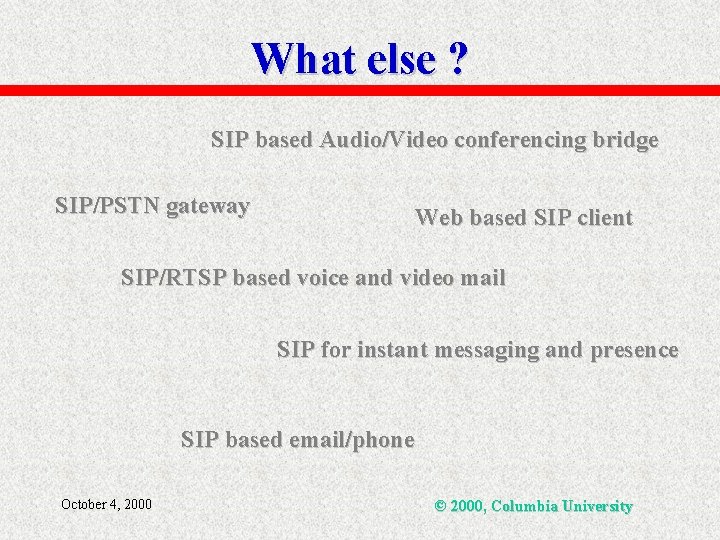 What else ?

SIP based Audio/Video conferencing bridge

SIP/PSTN gateway

Web based SIP client

SIP/RTSP based voice and video mail

SIP for instant messaging and presence

SIP based email/phone

October 4, 2000

© 2000, Columbia University